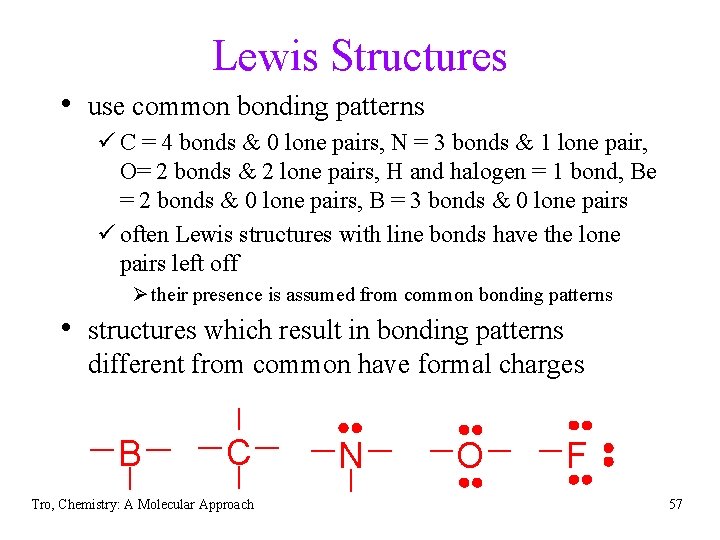 Lewis Structures

• use common bonding patterns

✓ C = 4 bonds & 0 lone pairs, N = 3 bonds & 1 lone pair, O= 2 bonds & 2 lone pairs, H and halogen = 1 bond, Be = 2 bonds & 0 lone pairs, B = 3 bonds & 0 lone pairs

✓ often Lewis structures with line bonds have the lone pairs left off

➢ their presence is assumed from common bonding patterns

• structures which result in bonding patterns different from common have formal charges

B C N O F

Tro, Chemistry: A Molecular Approach

57